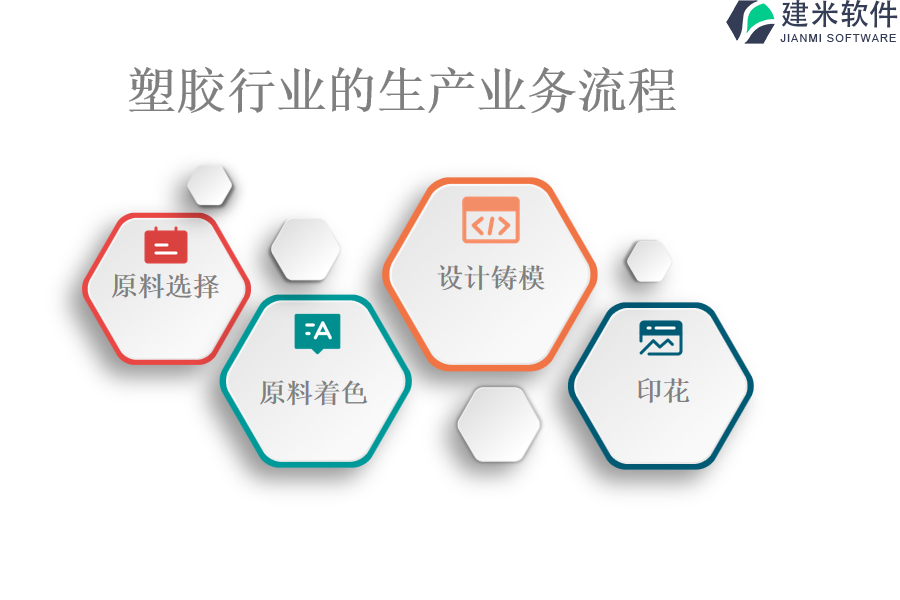 建米软件
JIANMI SOFTWARE

塑胶行业的生产业务流程

原料选择

原料着色

设计铸模

印花